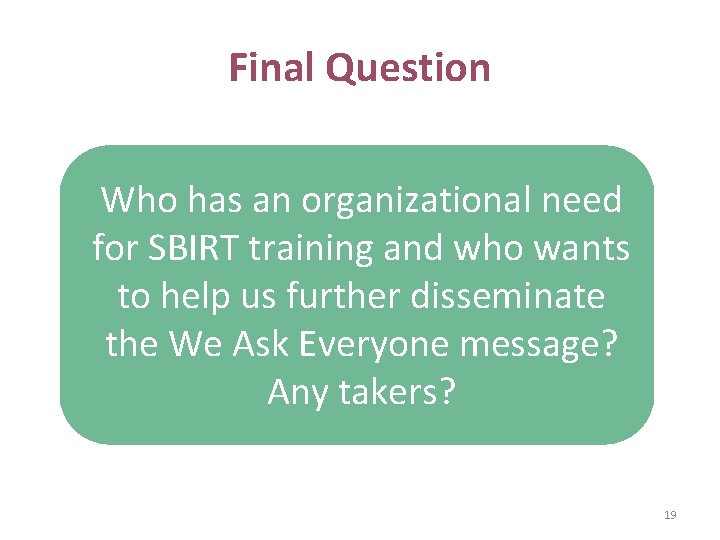 Final Question

Who has an organizational need for SBIRT training and who wants to help us further disseminate the We Ask Everyone message? Any takers?

19